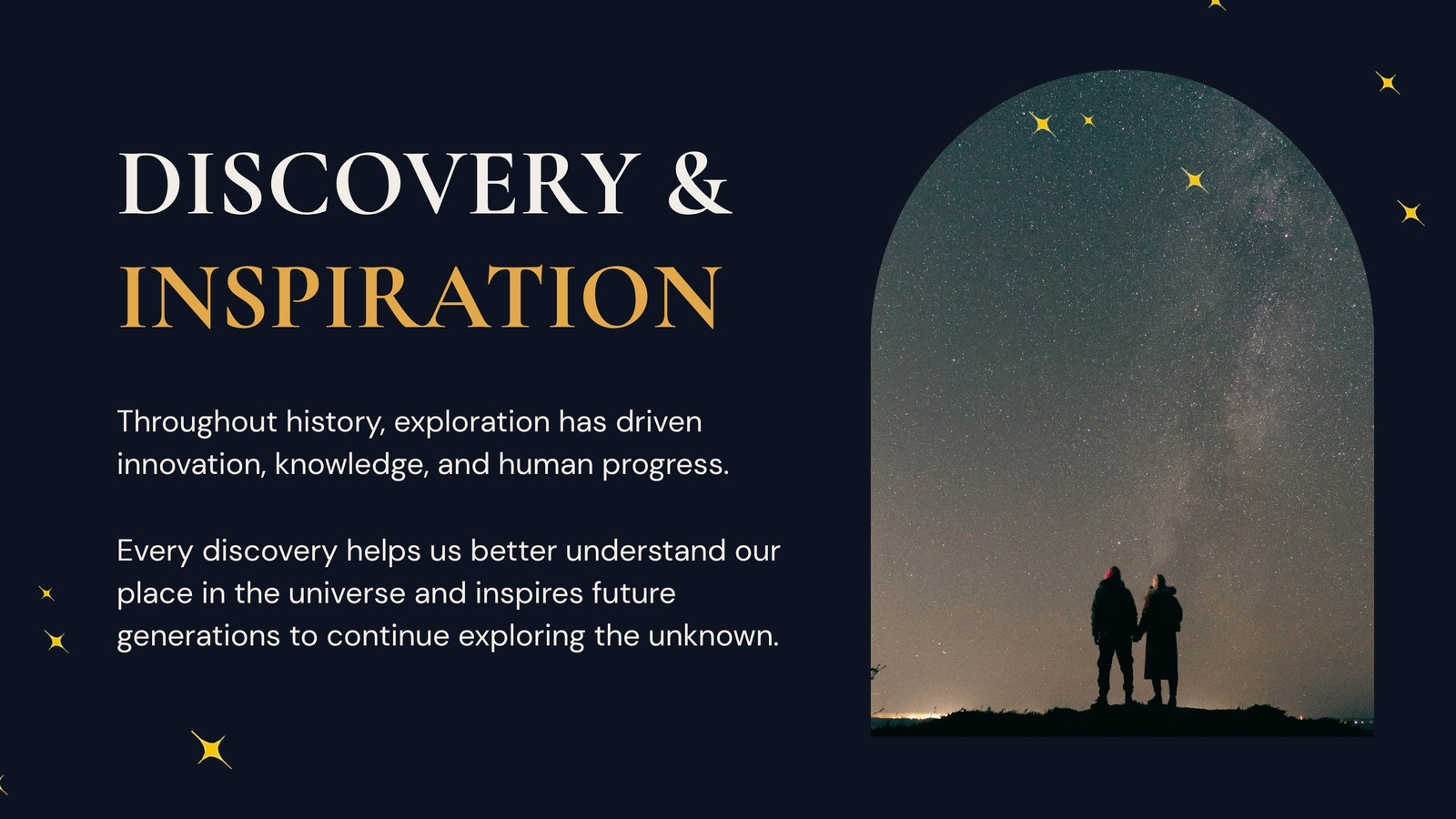 DISCOVERY &
INSPIRATION

Throughout history, exploration has driven innovation, knowledge, and human progress.

Every discovery helps us better understand our place in the universe and inspires future generations to continue exploring the unknown.